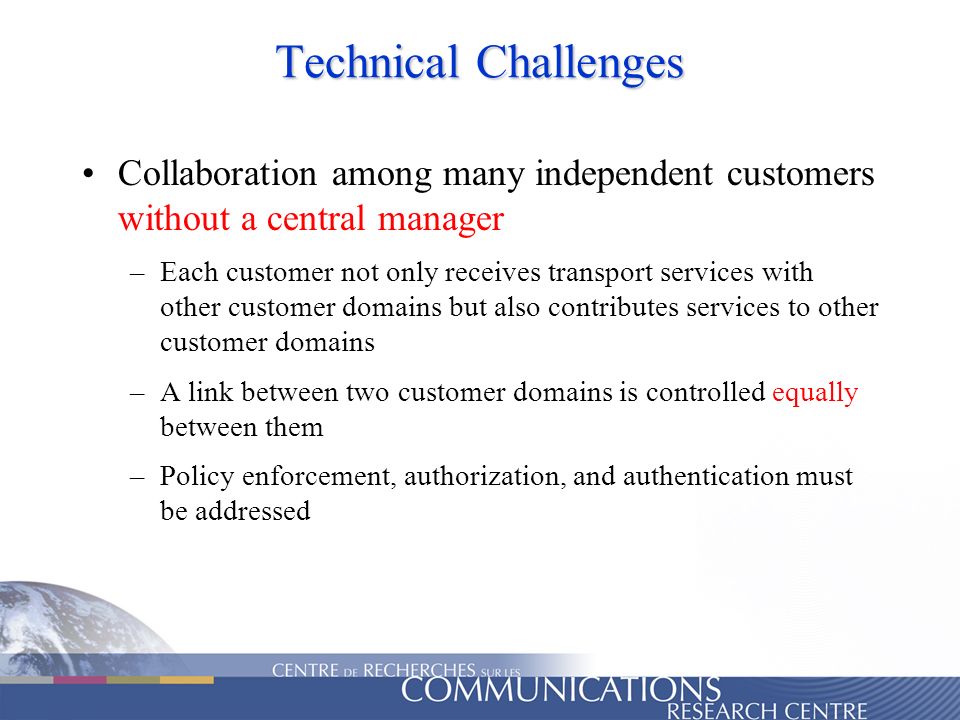 Technical Challenges

• Collaboration among many independent customers without a central manager

– Each customer not only receives transport services with other customer domains but also contributes services to other customer domains

– A link between two customer domains is controlled equally between them

– Policy enforcement, authorization, and authentication must be addressed

CENTRE DE RECHERCHES SUR LES COMMUNICATIONS RESEARCH CENTRE